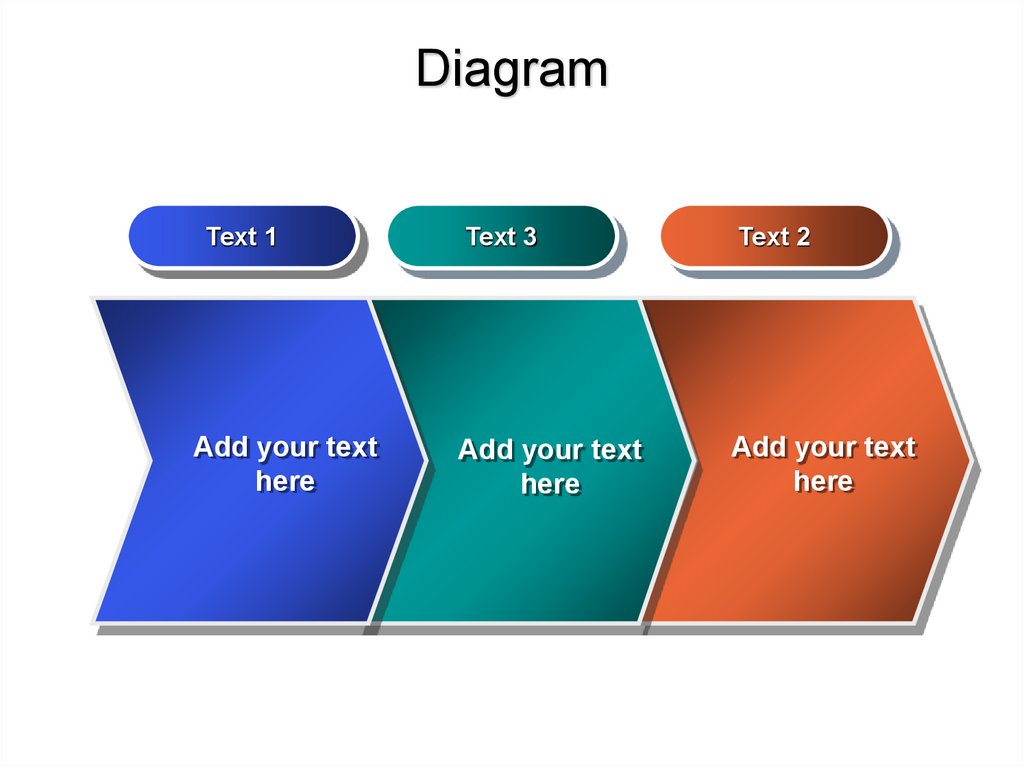 Diagram

Text 1

Text 3

Text 2

Add your text here

Add your text here

Add your text here